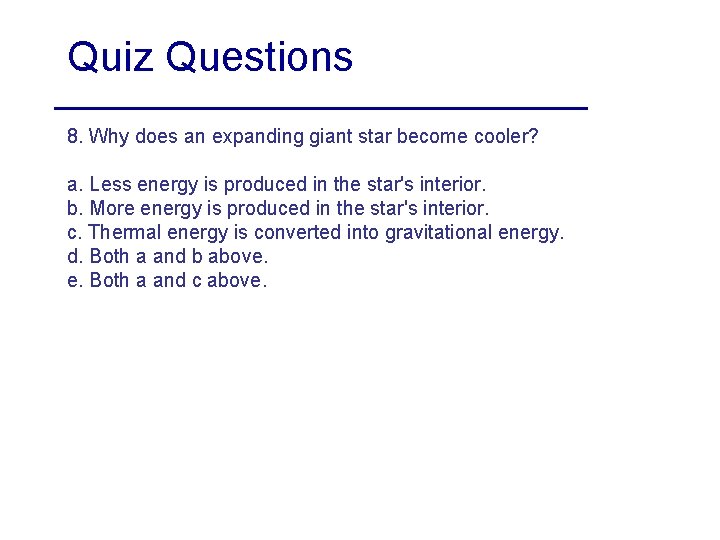 Quiz Questions

8. Why does an expanding giant star become cooler?

a. Less energy is produced in the star's interior.
b. More energy is produced in the star's interior.
c. Thermal energy is converted into gravitational energy.
d. Both a and b above.
e. Both a and c above.